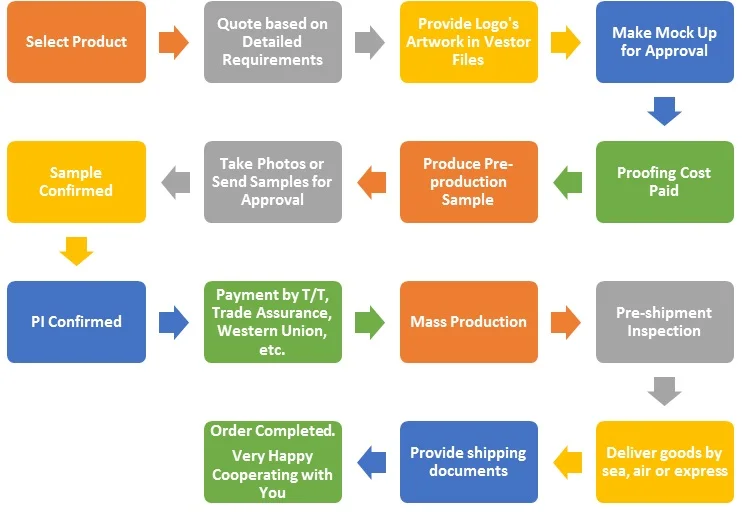 Select Product

Quote based on Detailed Requirements

Provide Logo's Artwork in Vestor Files

Make Mock Up for Approval

Proofing Cost Paid

Produce Pre-production Sample

Take Photos or Send Samples for Approval

Sample Confirmed

PI Confirmed

Payment by T/T, Trade Assurance, Western Union, etc.

Mass Production

Pre-shipment Inspection

Deliver goods by sea, air or express

Provide shipping documents

Order Completed. Very Happy Cooperating with You